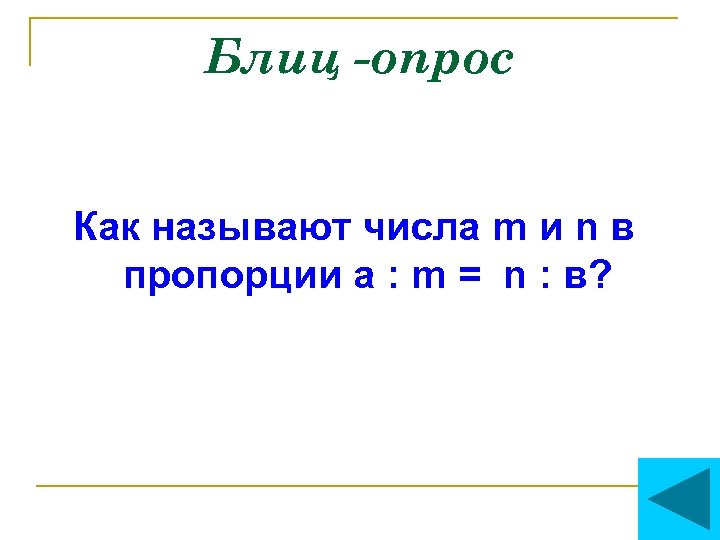 Блиц -опрос

Как называют числа m и n в пропорции а : m = n : в?